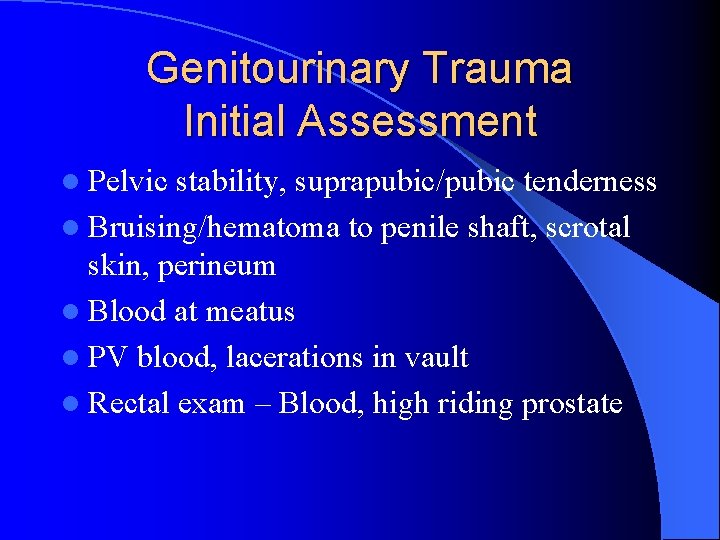 Genitourinary Trauma
Initial Assessment

- Pelvic stability, suprapubic/pubic tenderness
- Bruising/hematoma to penile shaft, scrotal skin, perineum
- Blood at meatus
- PV blood, lacerations in vault
- Rectal exam – Blood, high riding prostate